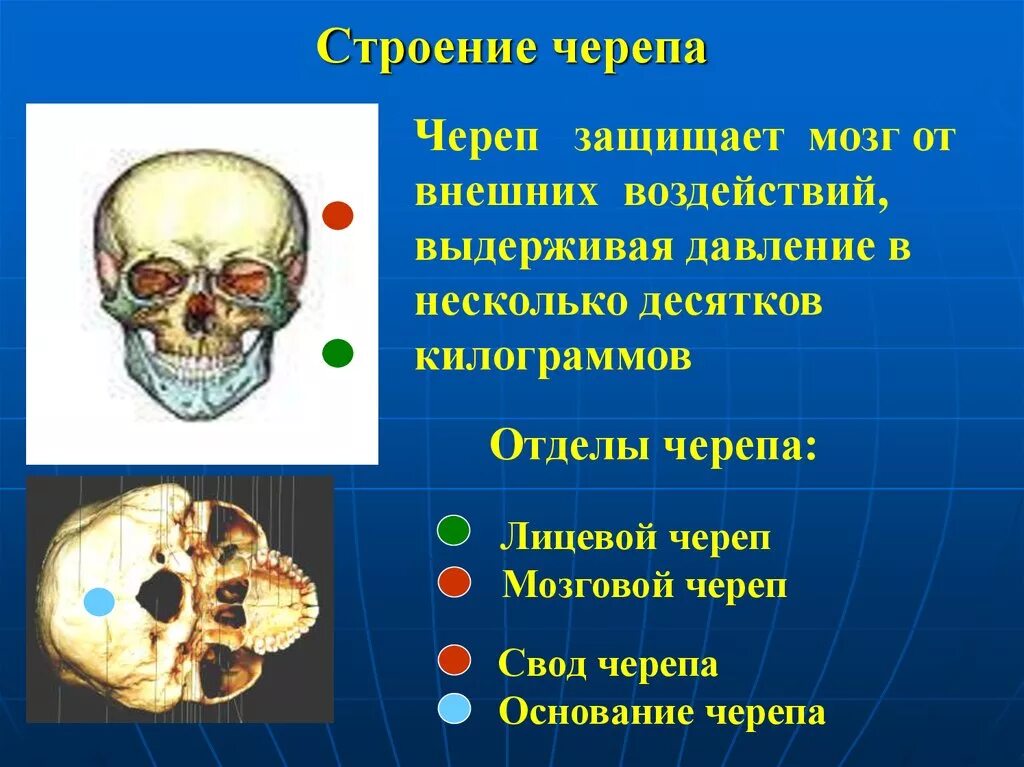 Строение черепа

Череп защищает мозг от внешних воздействий, выдерживая давление в несколько десятков килограммов

Отделы черепа:

Лицевой череп
Мозговой череп

Свод черепа
Основание черепа